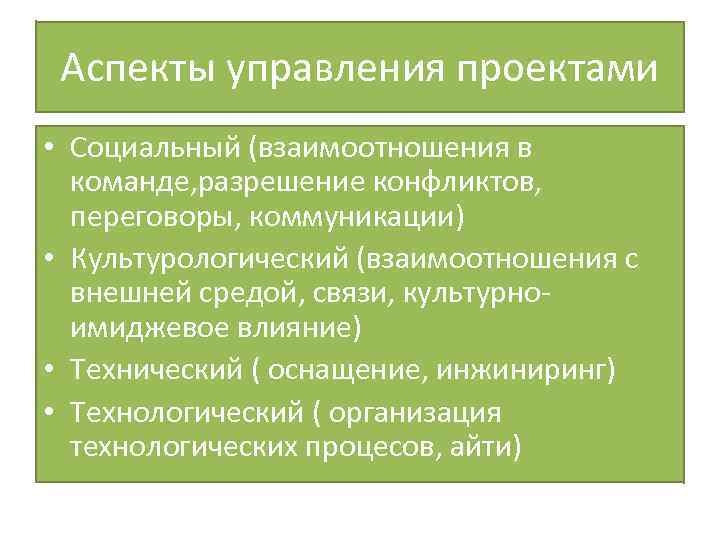 Аспекты управления проектами

• Социальный (взаимоотношения в команде,разрешение конфликтов, переговоры, коммуникации)
• Культурологический (взаимоотношения с внешней средой, связи, культурно-имиджевое влияние)
• Технический ( оснащение, инжиниринг)
• Технологический ( организация технологических процесов, айти)